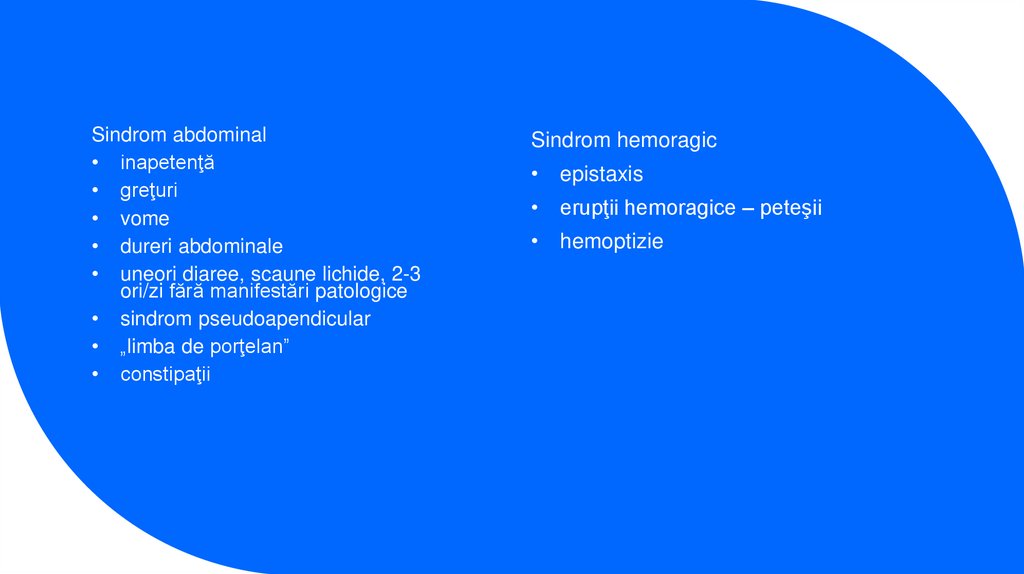 Sindrom abdominal
• inapetenţă
• greţuri
• vome
• dureri abdominale
• uneori diaree, scaune lichide, 2-3 ori/zi fără manifestări patologice
• sindrom pseudoapendicular
• „limba de porţelan”
• constipaţii

Sindrom hemoragic
• epistaxis
• erupţii hemoragice – peteşii
• hemoptizie